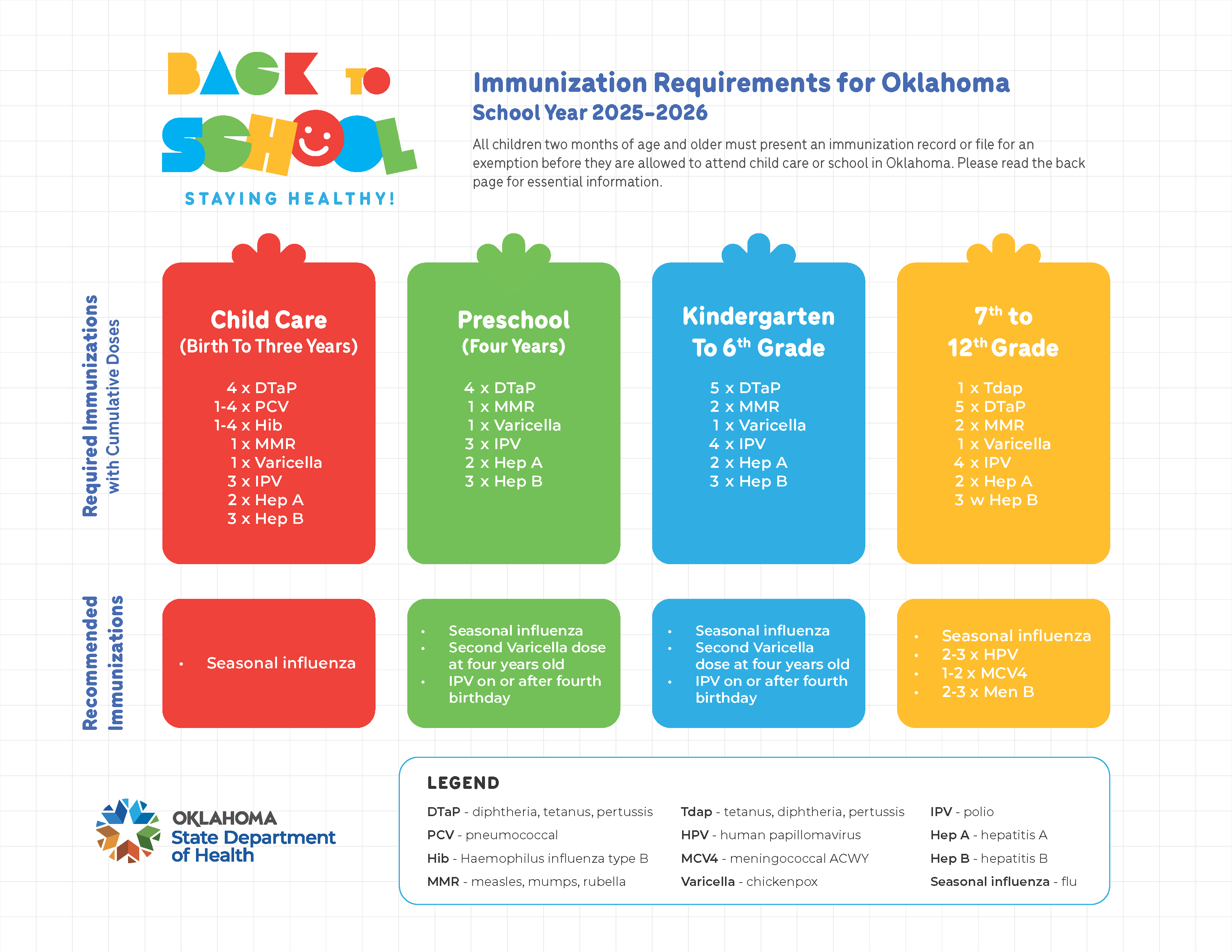 BACK TO SCHOOL
STAYING HEALTHY!

Immunization Requirements for Oklahoma
School Year 2025-2026

All children two months of age and older must present an immunization record or file for an exemption before they are allowed to attend child care or school in Oklahoma. Please read the back page for essential information.

Required Immunizations with Cumulative Doses

Child Care (Birth To Three Years)
4 x DTaP
1-4 x PCV
1-4 x Hib
1 x MMR
1 x Varicella
3 x IPV
2 x Hep A
3 x Hep B

Preschool (Four Years)
4 x DTaP
1 x MMR
1 x Varicella
3 x IPV
2 x Hep A
3 x Hep B

Kindergarten To $6^{th}$ Grade
5 x DTaP
2 x MMR
1 x Varicella
4 x IPV
2 x Hep A
3 x Hep B

$7^{th}$ to $12^{th}$ Grade
1 x Tdap
5 x DTaP
2 x MMR
1 x Varicella
4 x IPV
2 x Hep A
3 w Hep B

Recommended Immunizations

• Seasonal influenza

• Seasonal influenza
• Second Varicella dose at four years old
• IPV on or after fourth birthday

• Seasonal influenza
• Second Varicella dose at four years old
• IPV on or after fourth birthday

• Seasonal influenza
• 2-3 x HPV
• 1-2 x MCV4
• 2-3 x Men B

OKLAHOMA State Department of Health

LEGEND
DTaP - diphtheria, tetanus, pertussis
PCV - pneumococcal
Hib - Haemophilus influenza type B
MMR - measles, mumps, rubella
Tdap - tetanus, diphtheria, pertussis
HPV - human papillomavirus
MCV4 - meningococcal ACWY
Varicella - chickenpox
IPV - polio
Hep A - hepatitis A
Hep B - hepatitis B
Seasonal influenza - flu